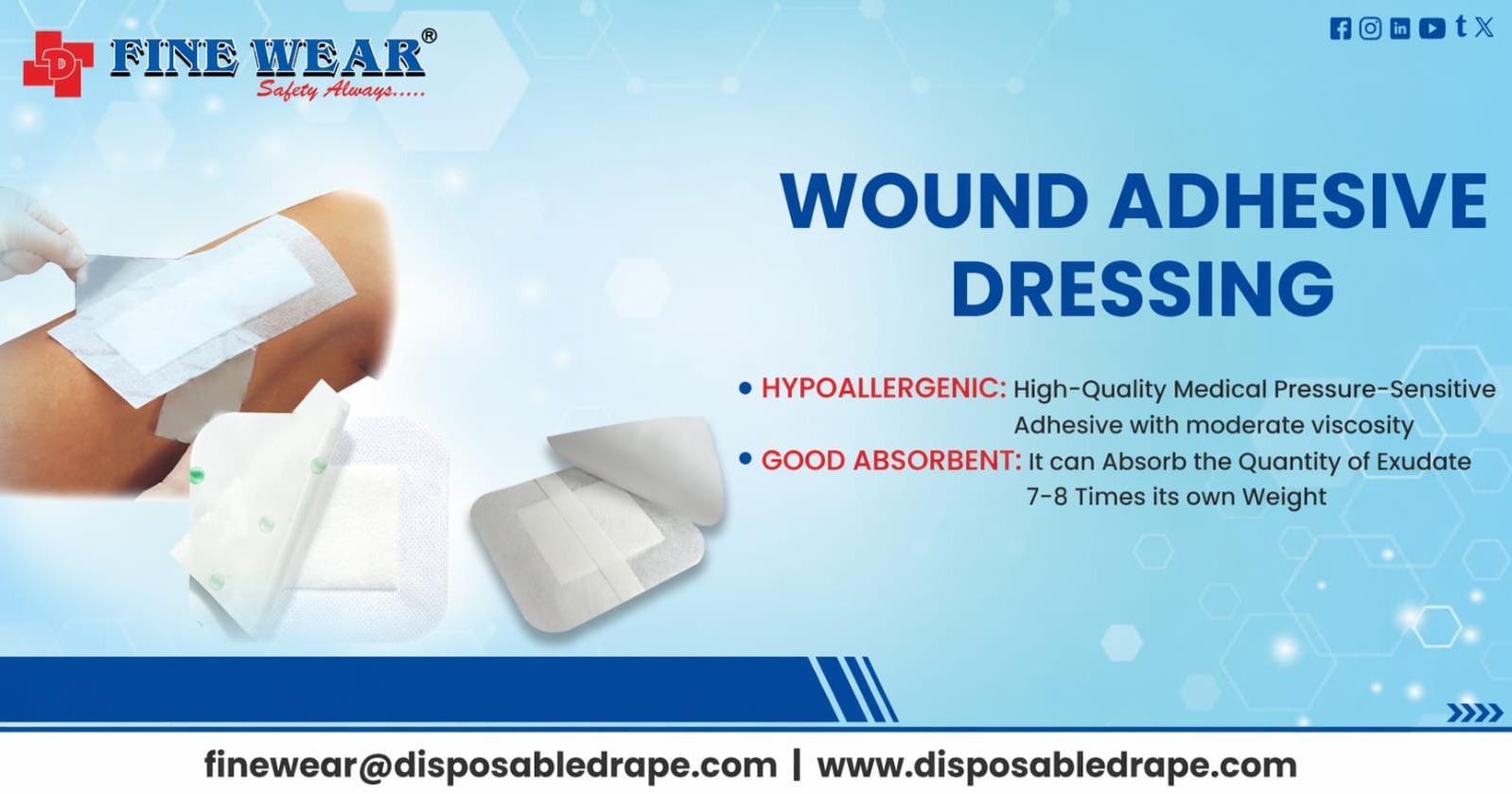 FINE WEAR®
Safety Always.....

WOUND ADHESIVE DRESSING

• HYPOALLERGENIC: High-Quality Medical Pressure-Sensitive Adhesive with moderate viscosity
• GOOD ABSORBENT: It can Absorb the Quantity of Exudate 7-8 Times its own Weight

finewear@disposabledrape.com | www.disposabledrape.com